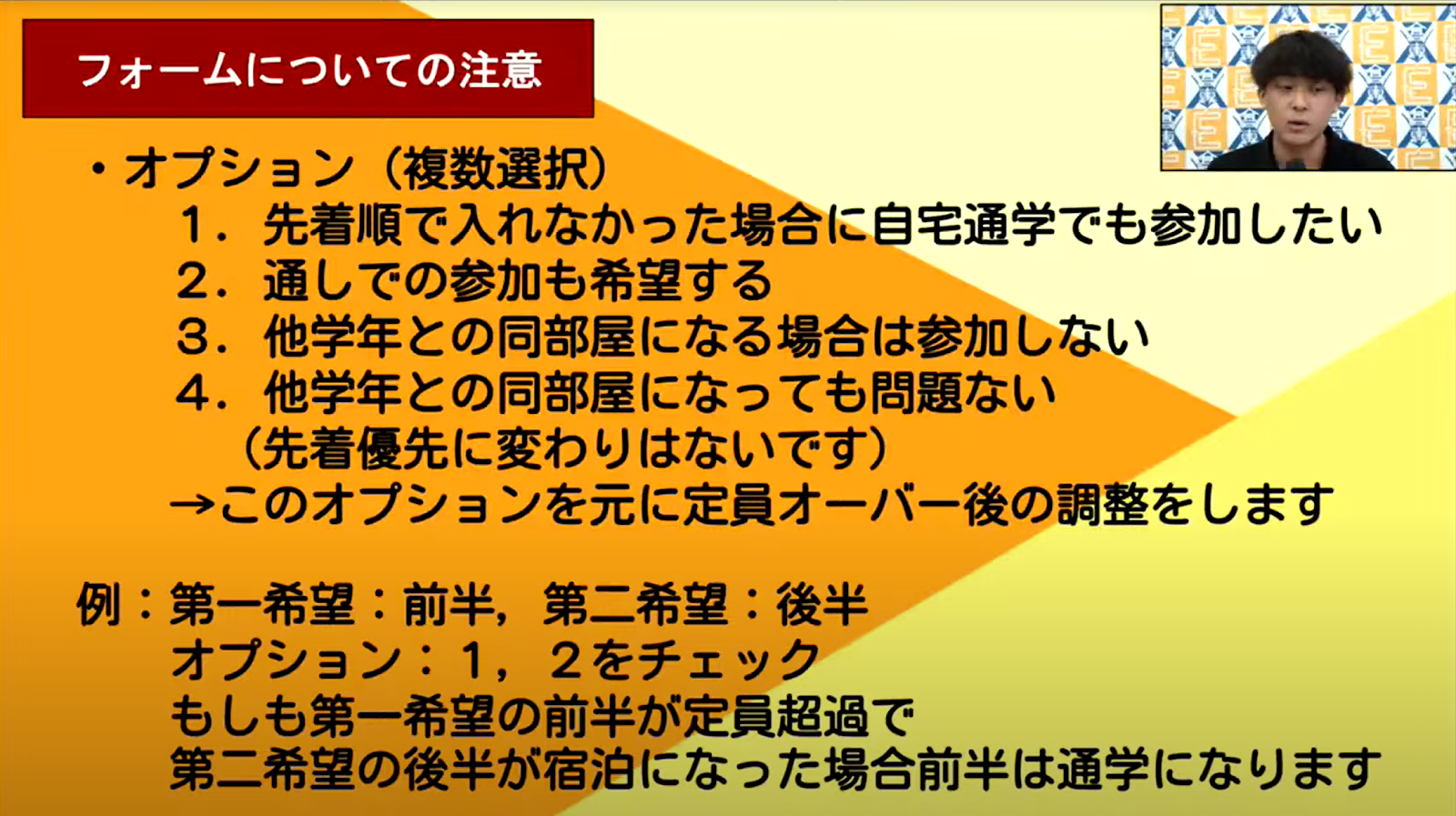 フォームについての注意

・オプション（複数選択）
１．先着順で入れなかった場合に自宅通学でも参加したい
２．通しでの参加も希望する
３．他学年との同部屋になる場合は参加しない
４．他学年との同部屋になっても問題ない
（先着優先に変わりはないです）
→このオプションを元に定員オーバー後の調整をします

例：第一希望：前半，第二希望：後半
オプション：１，２をチェック
もしも第一希望の前半が定員超過で
第二希望の後半が宿泊になった場合前半は通学になります